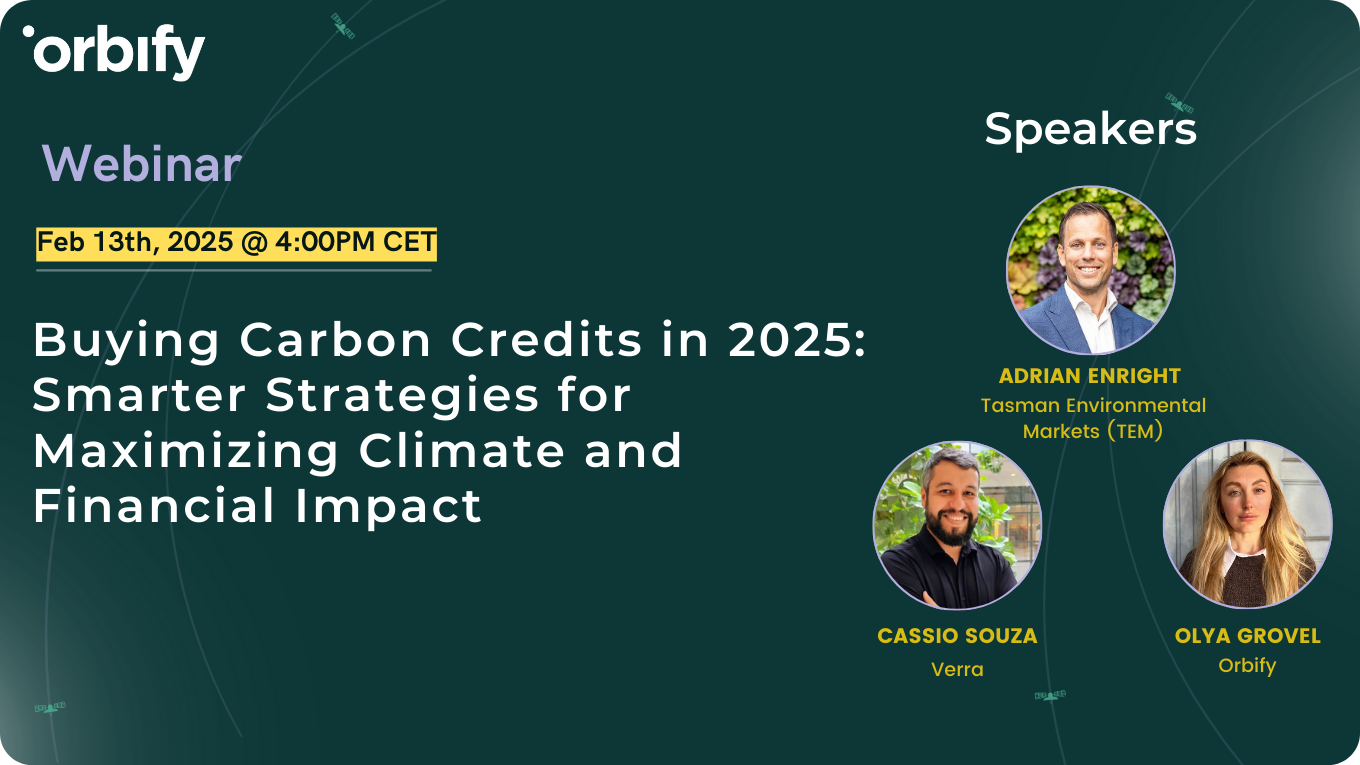 orbify

Webinar

Feb 13th, 2025 @ 4:00PM CET

Buying Carbon Credits in 2025: Smarter Strategies for Maximizing Climate and Financial Impact

Speakers

ADRIAN ENRIGHT
Tasman Environmental Markets (TEM)

CASSIO SOUZA
Verra

OLYA GROVEL
Orbify